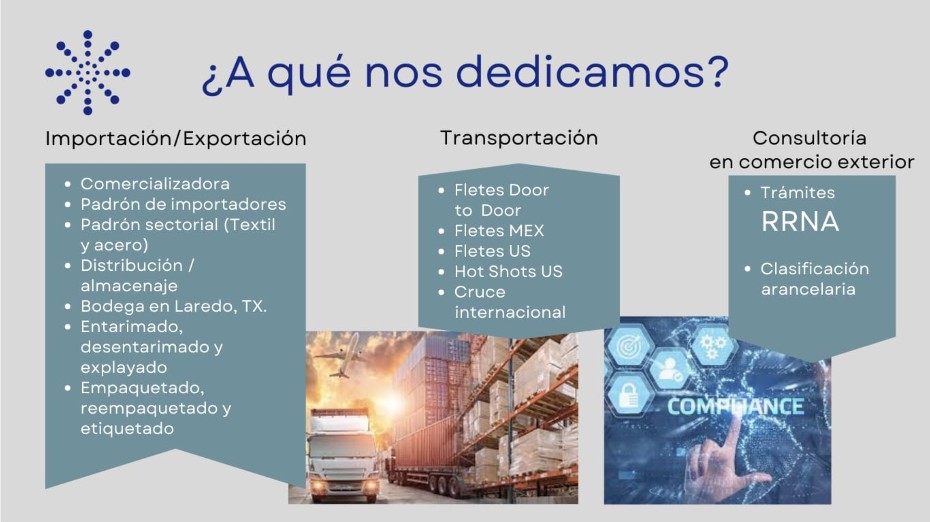 ¿A qué nos dedicamos?

Importación/Exportación

- Comercializadora
- Padrón de importadores
- Padrón sectorial (Textil y acero)
- Distribución / almacenaje
- Bodega en Laredo, TX.
- Entarimado, desentarimado y explayado
- Empaquetado, reempaquetado y etiquetado

Transportación

- Fletes Door to Door
- Fletes MEX
- Fletes US
- Hot Shots US
- Cruce internacional

Consultoría en comercio exterior

- Trámites RRNA
- Clasificación arancelaria

COMPLIANCE